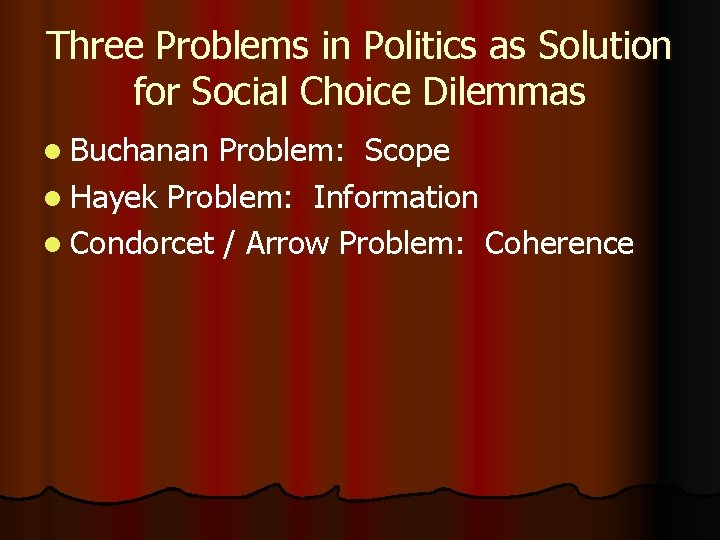 Three Problems in Politics as Solution for Social Choice Dilemmas

- Buchanan Problem: Scope
- Hayek Problem: Information
- Condorcet / Arrow Problem: Coherence